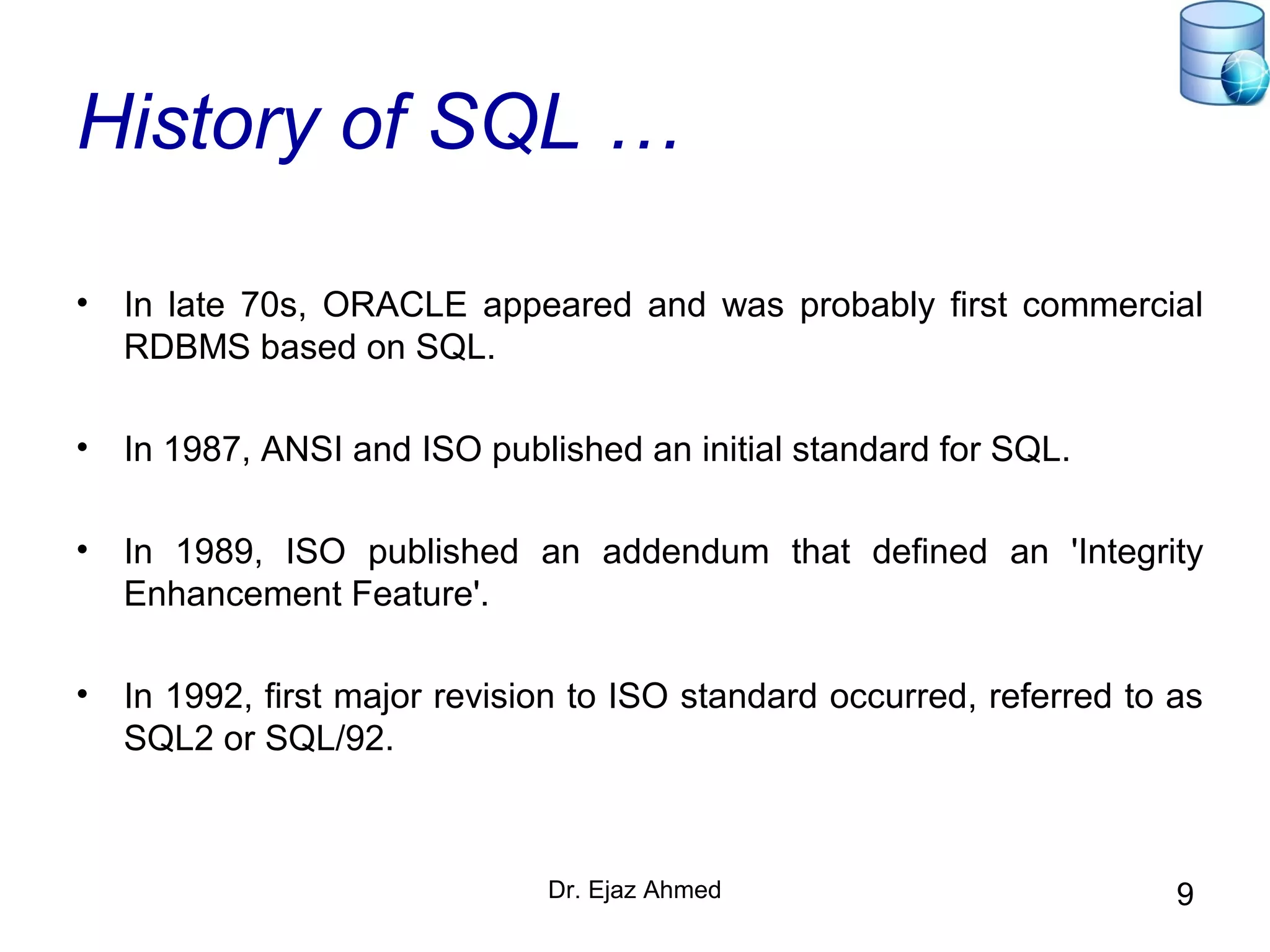 History of SQL …

• In late 70s, ORACLE appeared and was probably first commercial RDBMS based on SQL.

• In 1987, ANSI and ISO published an initial standard for SQL.

• In 1989, ISO published an addendum that defined an 'Integrity Enhancement Feature'.

• In 1992, first major revision to ISO standard occurred, referred to as SQL2 or SQL/92.

Dr. Ejaz Ahmed

9